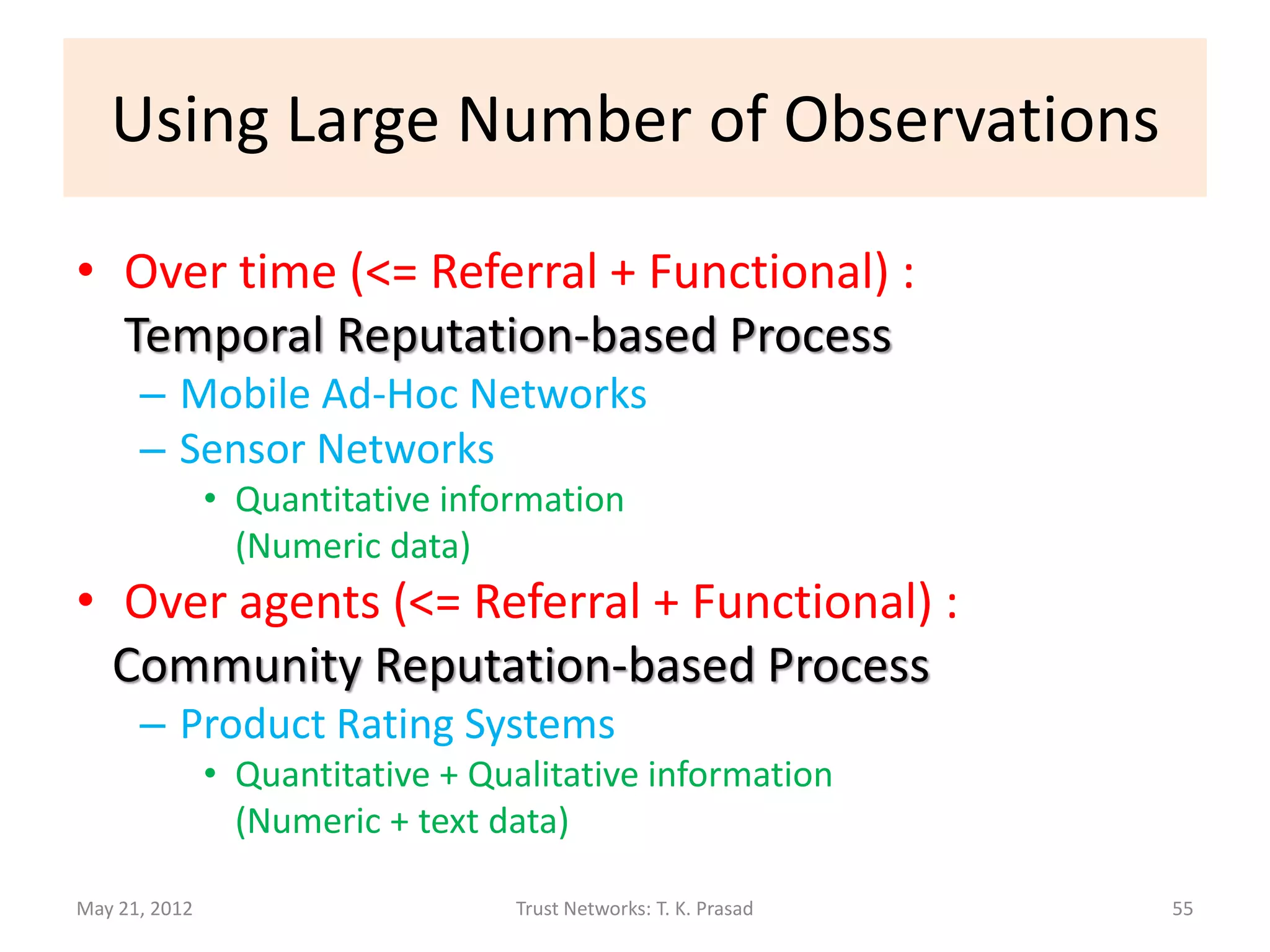 Using Large Number of Observations

• Over time (<= Referral + Functional) : Temporal Reputation-based Process
– Mobile Ad-Hoc Networks
– Sensor Networks
• Quantitative information (Numeric data)

• Over agents (<= Referral + Functional) : Community Reputation-based Process
– Product Rating Systems
• Quantitative + Qualitative information (Numeric + text data)

May 21, 2012

Trust Networks: T. K. Prasad

55